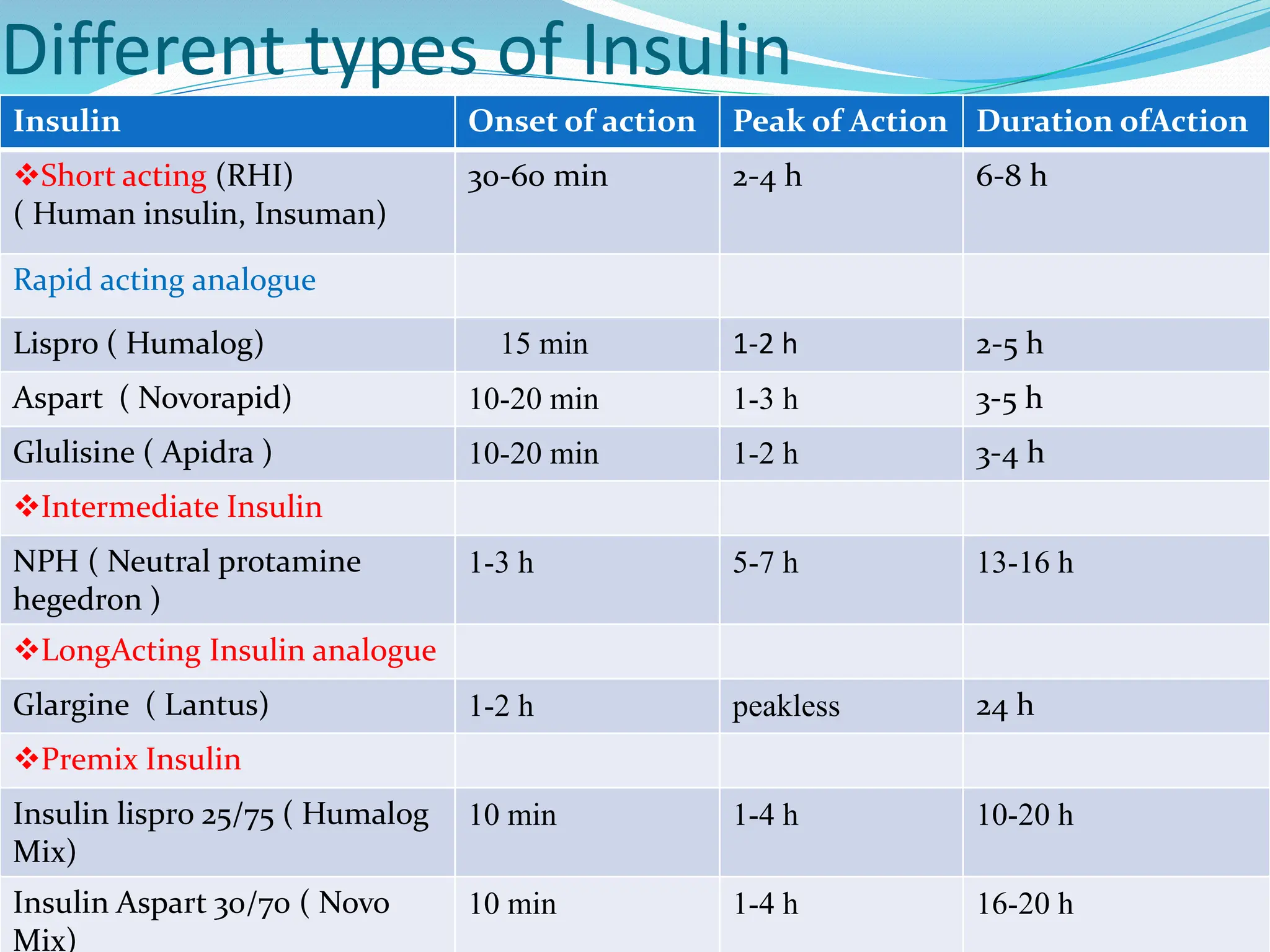 Different types of Insulin

| Insulin | Onset of action | Peak of Action | Duration ofAction |
|---|---|---|---|
| ❖Short acting (RHI) ( Human insulin, Insuman) | 30-60 min | 2-4 h | 6-8 h |
| Rapid acting analogue | | | |
| Lispro ( Humalog) | 15 min | 1-2 h | 2-5 h |
| Aspart ( Novorapid) | 10-20 min | 1-3 h | 3-5 h |
| Glulisine ( Apidra ) | 10-20 min | 1-2 h | 3-4 h |
| ❖Intermediate Insulin | | | |
| NPH ( Neutral protamine hegedron ) | 1-3 h | 5-7 h | 13-16 h |
| ❖LongActing Insulin analogue | | | |
| Glargine ( Lantus) | 1-2 h | peakless | 24 h |
| ❖Premix Insulin | | | |
| Insulin lispro 25/75 ( Humalog Mix) | 10 min | 1-4 h | 10-20 h |
| Insulin Aspart 30/70 ( Novo Mix) | 10 min | 1-4 h | 16-20 h |